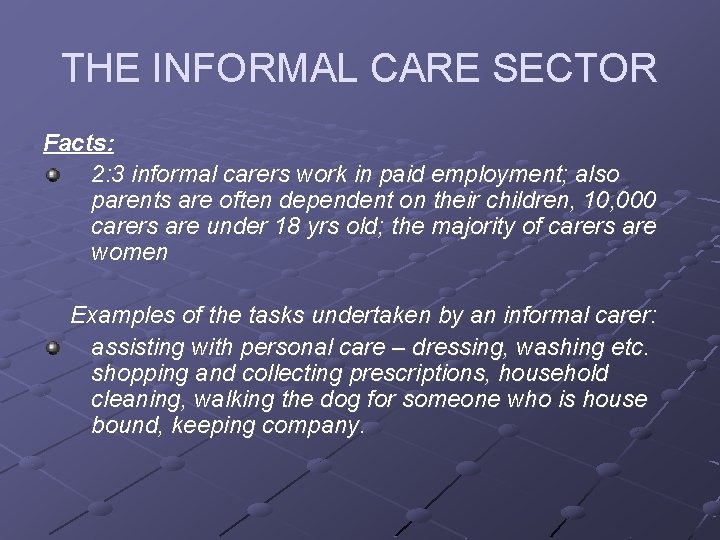 THE INFORMAL CARE SECTOR

Facts:

2:3 informal carers work in paid employment; also parents are often dependent on their children, 10,000 carers are under 18 yrs old; the majority of carers are women

Examples of the tasks undertaken by an informal carer:

assisting with personal care – dressing, washing etc. shopping and collecting prescriptions, household cleaning, walking the dog for someone who is house bound, keeping company.